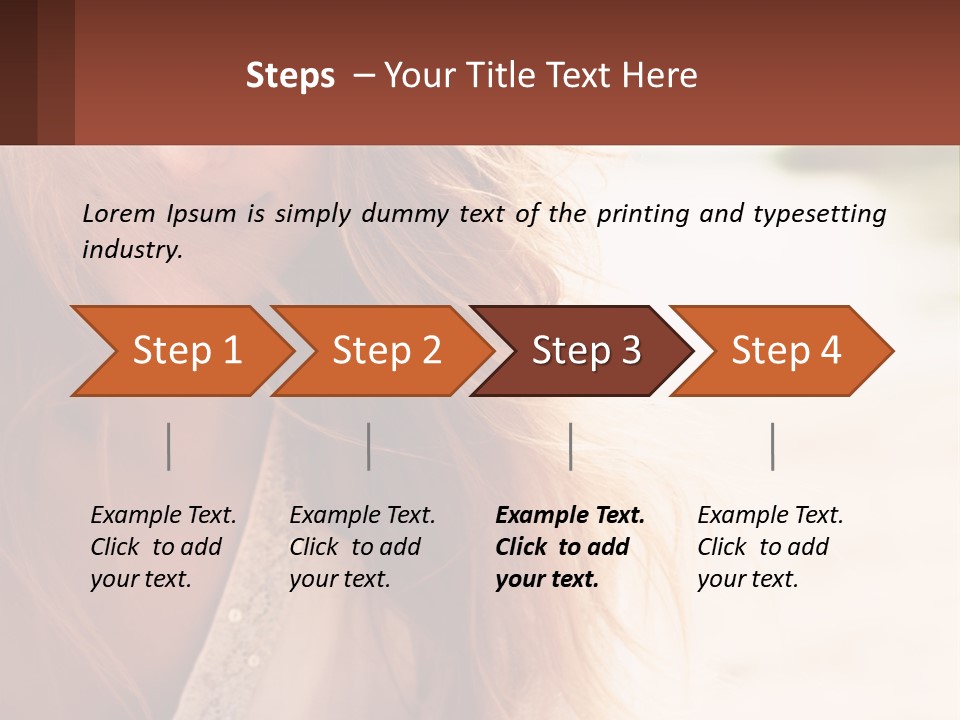 Steps – Your Title Text Here

Lorem Ipsum is simply dummy text of the printing and typesetting industry.

Step 1

Step 2

Step 3

Step 4

Example Text. Click to add your text.

Example Text. Click to add your text.

Example Text. Click to add your text.

Example Text. Click to add your text.